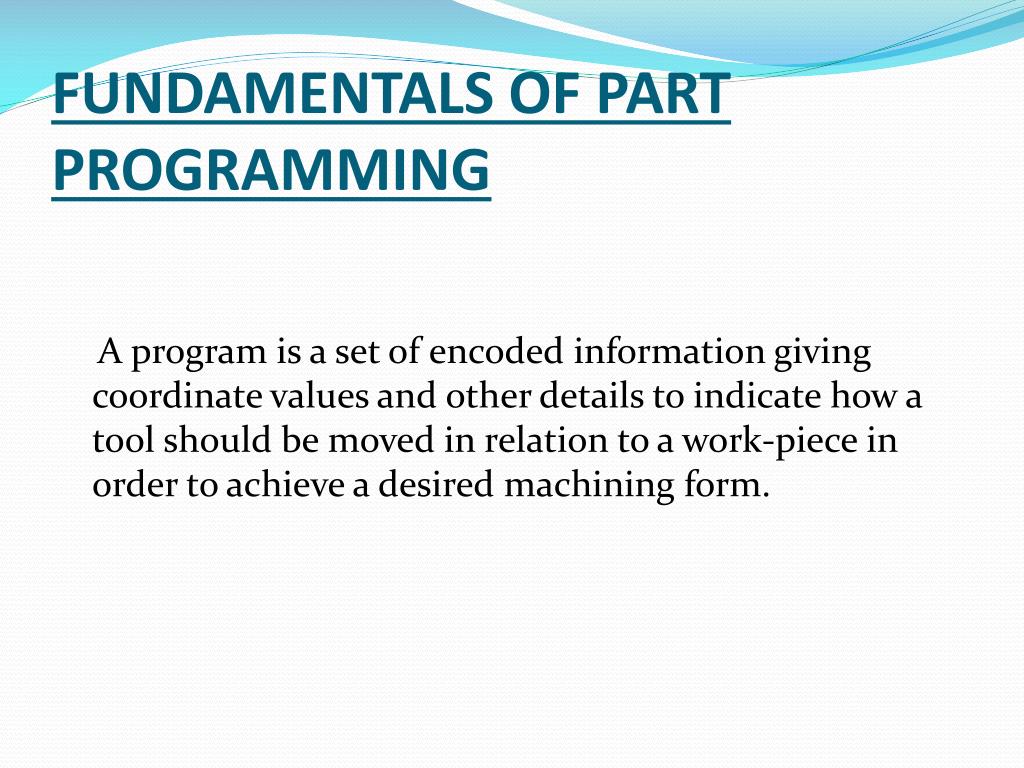 FUNDAMENTALS OF PART PROGRAMMING

A program is a set of encoded information giving coordinate values and other details to indicate how a tool should be moved in relation to a work-piece in order to achieve a desired machining form.